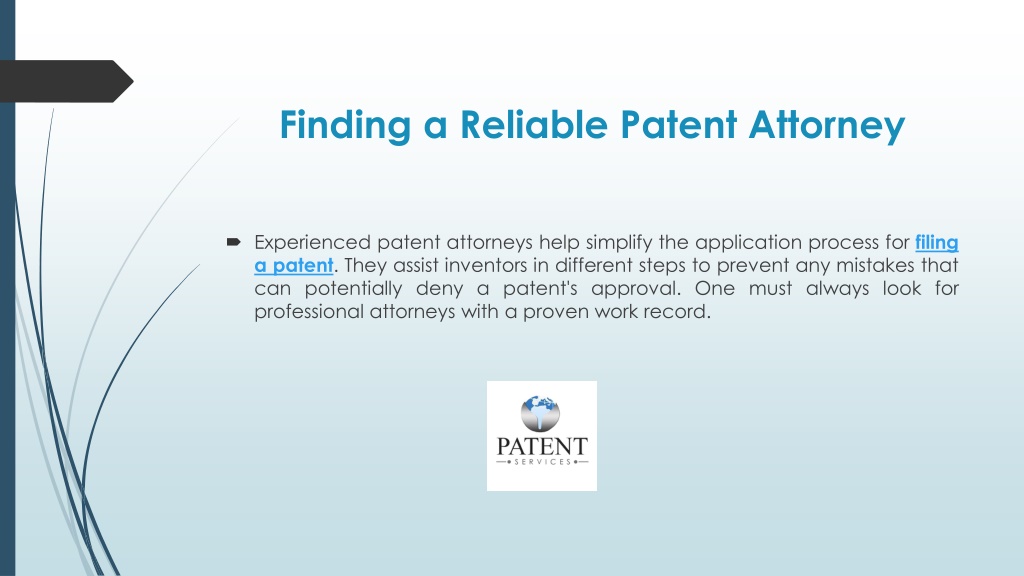 Finding a Reliable Patent Attorney

Experienced patent attorneys help simplify the application process for filing a patent. They assist inventors in different steps to prevent any mistakes that can potentially deny a patent's approval. One must always look for professional attorneys with a proven work record.

PATENT
SERVICES